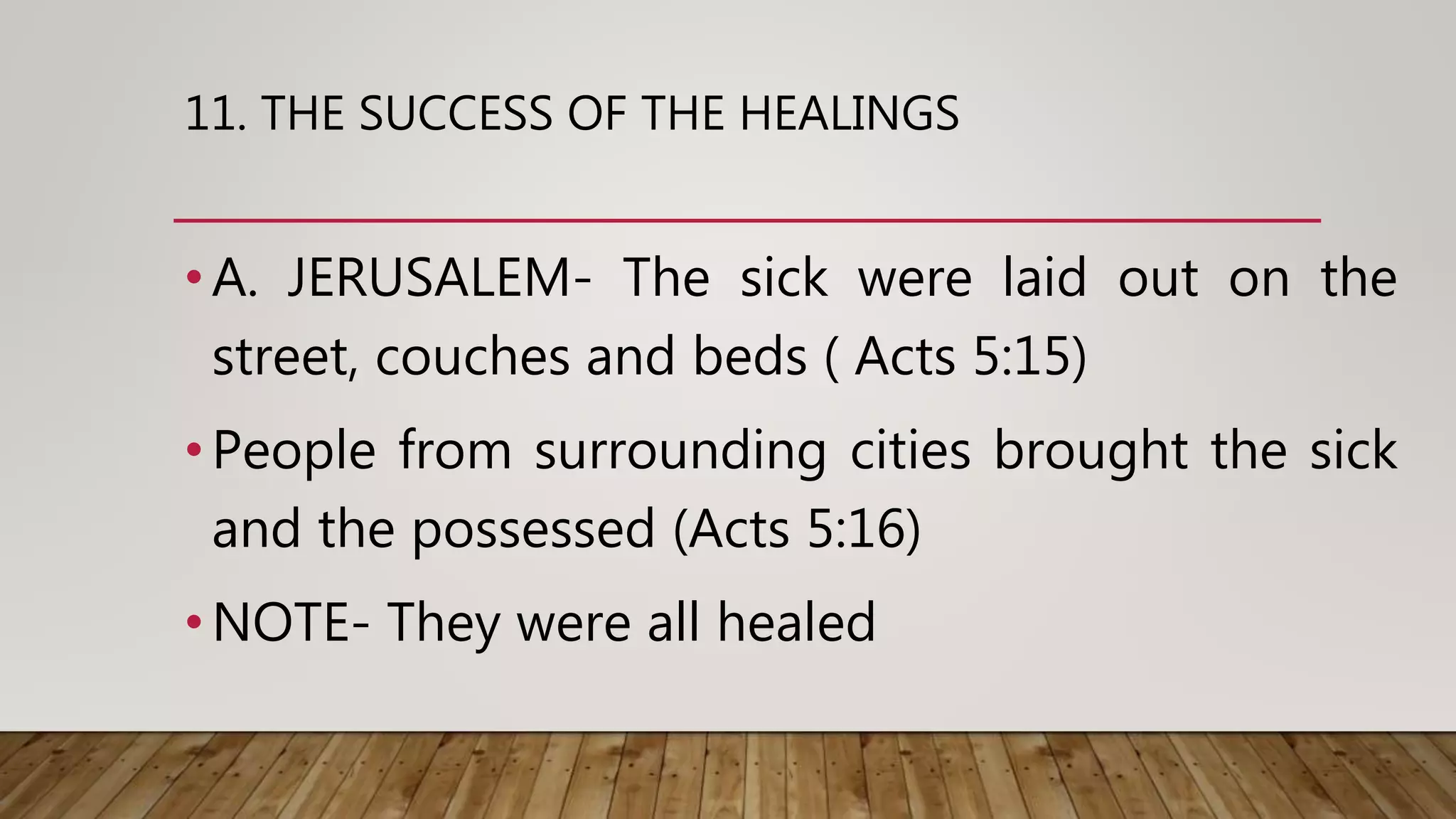 11. THE SUCCESS OF THE HEALINGS

• A. JERUSALEM- The sick were laid out on the street, couches and beds ( Acts 5:15)

• People from surrounding cities brought the sick and the possessed (Acts 5:16)

• NOTE- They were all healed